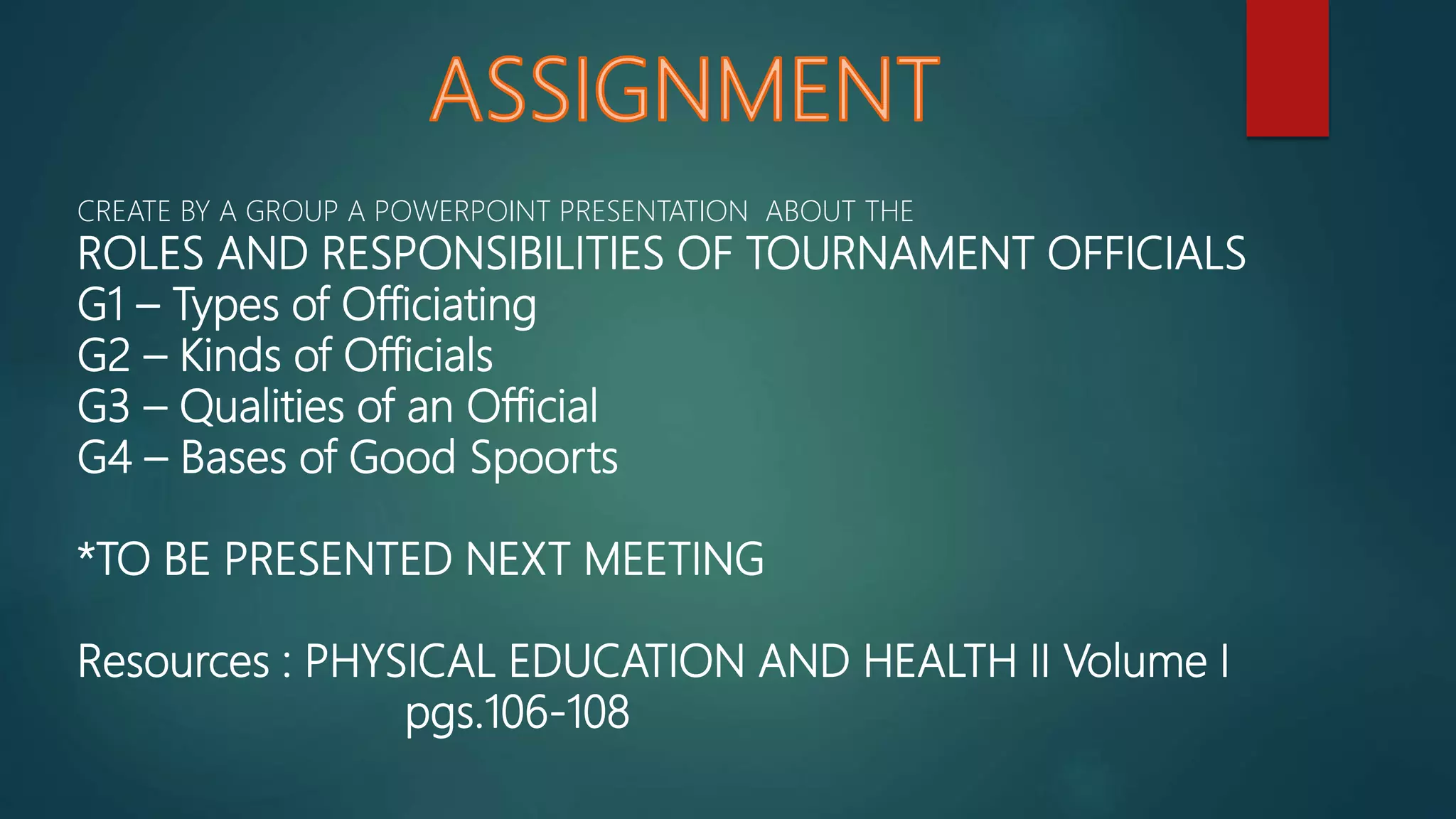 ASSIGNMENT

CREATE BY A GROUP A POWERPOINT PRESENTATION ABOUT THE
ROLES AND RESPONSIBILITIES OF TOURNAMENT OFFICIALS
G1 – Types of Officiating
G2 – Kinds of Officials
G3 – Qualities of an Official
G4 – Bases of Good Spoorts

*TO BE PRESENTED NEXT MEETING

Resources : PHYSICAL EDUCATION AND HEALTH II Volume I
pgs.106-108